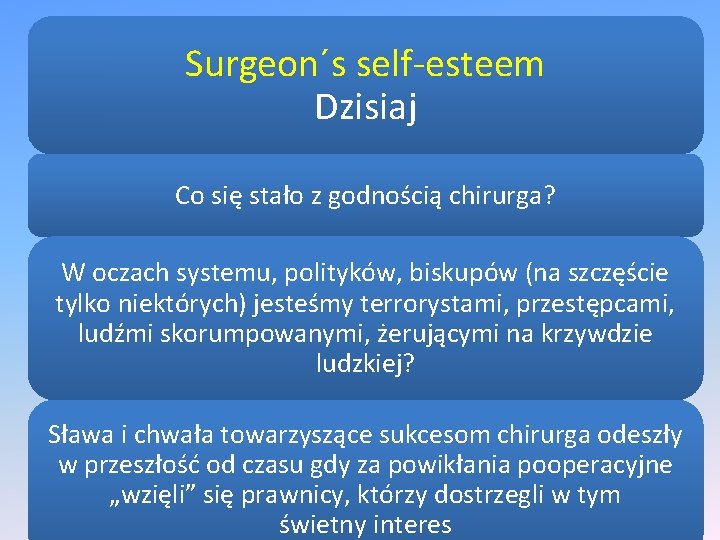 Surgeon´s self-esteem
Dzisiaj

Co się stało z godnością chirurga?

W oczach systemu, polityków, biskupów (na szczęście tylko niektórych) jesteśmy terrorystami, przestępcami, ludźmi skorumpowanymi, żerującymi na krzywdzie ludzkiej?

Sława i chwała towarzyszące sukcesom chirurga odeszły w przeszłość od czasu gdy za powikłania pooperacyjne „wzięli” się prawnicy, którzy dostrzegli w tym świetny interes